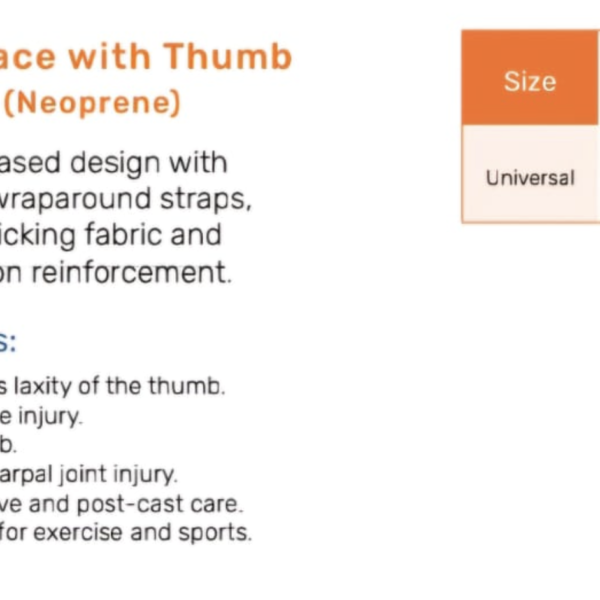 ace with Thumb
(Neoprene)

ased design with
vraparound straps,
icking fabric and
on reinforcement.

s:

s laxity of the thumb.
e injury.
b.
arpal joint injury.
ve and post-cast care.
for exercise and sports.

| Size |
|---|
| Universal |